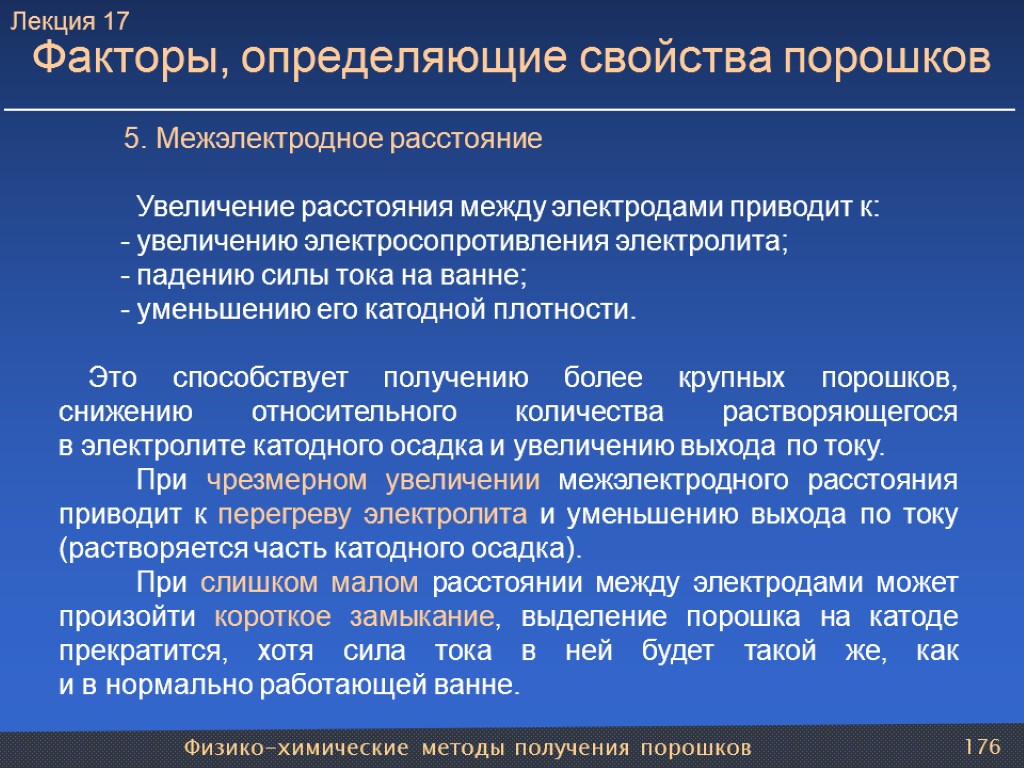 Лекция 17
Факторы, определяющие свойства порошков

5. Межэлектродное расстояние

Увеличение расстояния между электродами приводит к:
- увеличению электросопротивления электролита;
- падению силы тока на ванне;
- уменьшению его катодной плотности.

Это способствует получению более крупных порошков, снижению относительного количества растворяющегося в электролите катодного осадка и увеличению выхода по току.

При чрезмерном увеличении межэлектродного расстояния приводит к перегреву электролита и уменьшению выхода по току (растворяется часть катодного осадка).

При слишком малом расстоянии между электродами может произойти короткое замыкание, выделение порошка на катоде прекратится, хотя сила тока в ней будет такой же, как и в нормально работающей ванне.

Физико-химические методы получения порошков
176